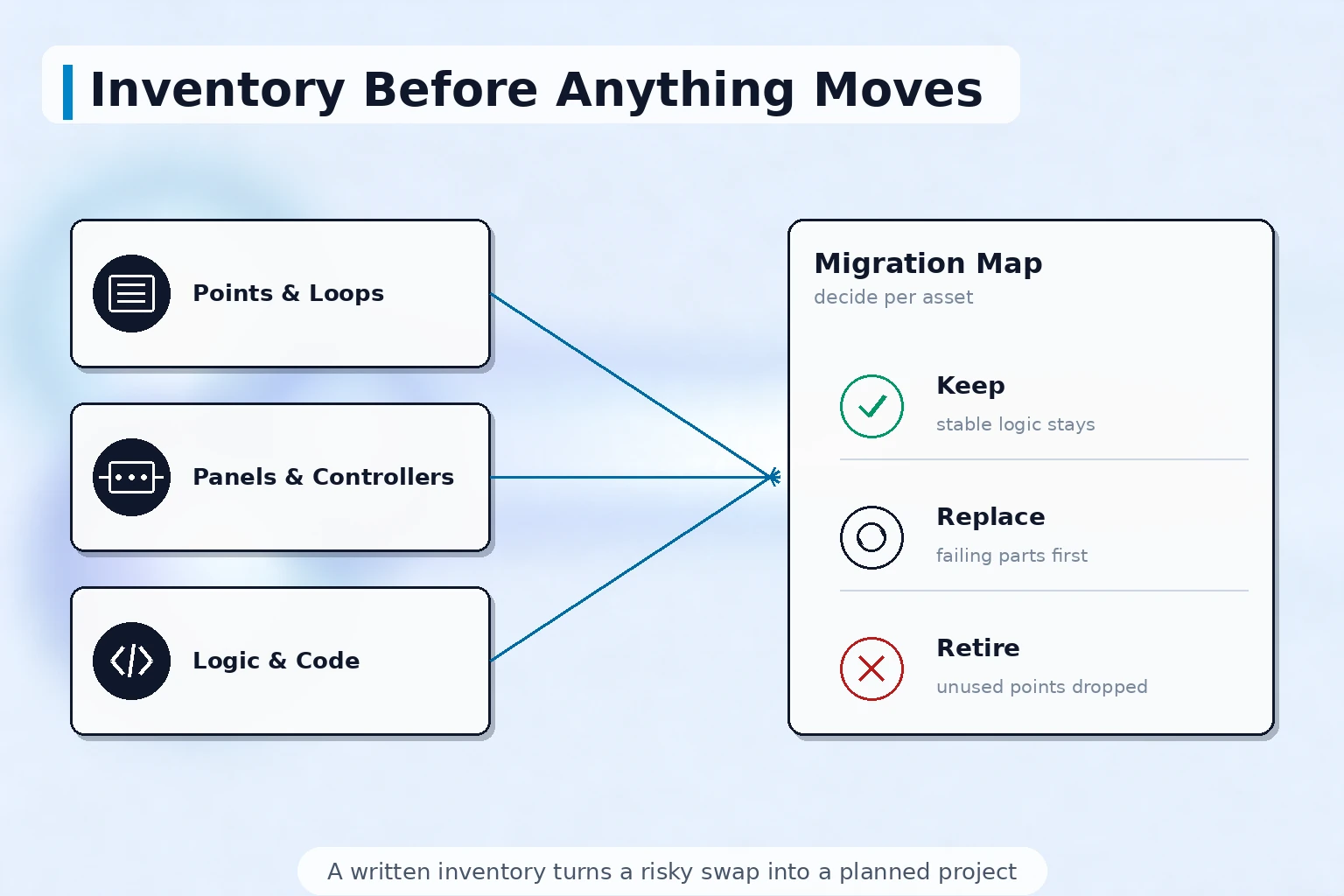 Inventory Before Anything Moves

Points & Loops

Panels & Controllers

Logic & Code

Migration Map
decide per asset

Keep
stable logic stays

Replace
failing parts first

Retire
unused points dropped

A written inventory turns a risky swap into a planned project